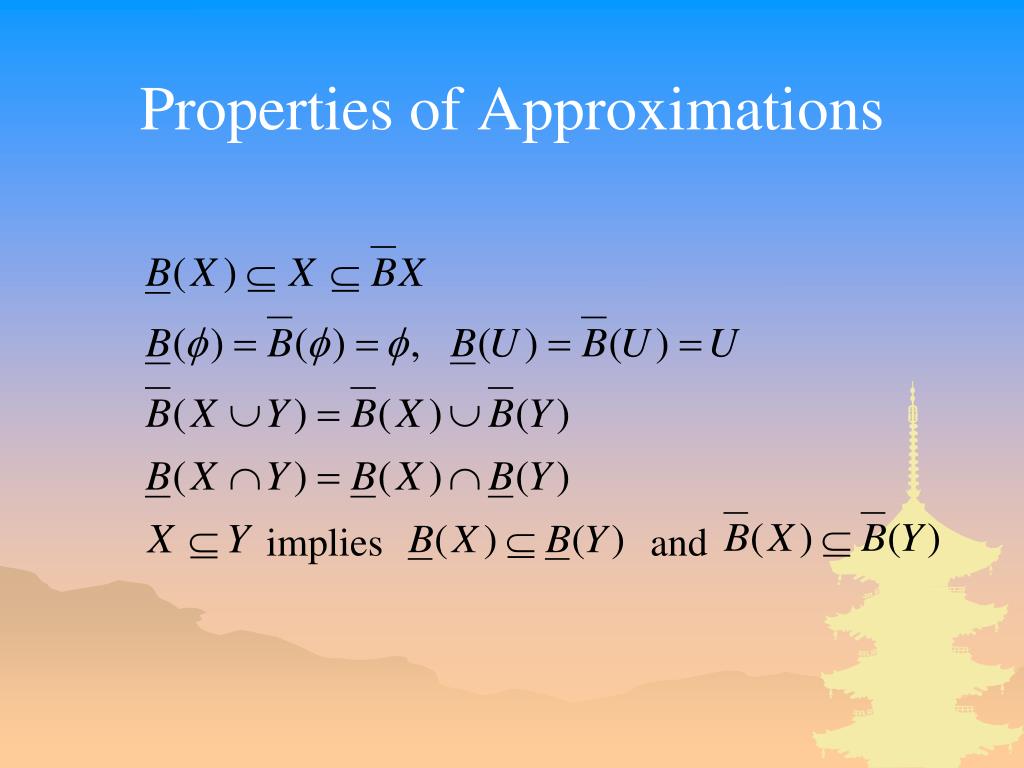 Properties of Approximations

$\underline{B}(X) \subseteq X \subseteq \overline{B}X$

$\underline{B}(\phi) = \overline{B}(\phi) = \phi, \quad \underline{B}(U) = \overline{B}(U) = U$

$\overline{B}(X \cup Y) = \overline{B}(X) \cup \overline{B}(Y)$

$\underline{B}(X \cap Y) = \underline{B}(X) \cap \underline{B}(Y)$

$X \subseteq Y$ implies $\underline{B}(X) \subseteq \underline{B}(Y)$ and $\overline{B}(X) \subseteq \overline{B}(Y)$